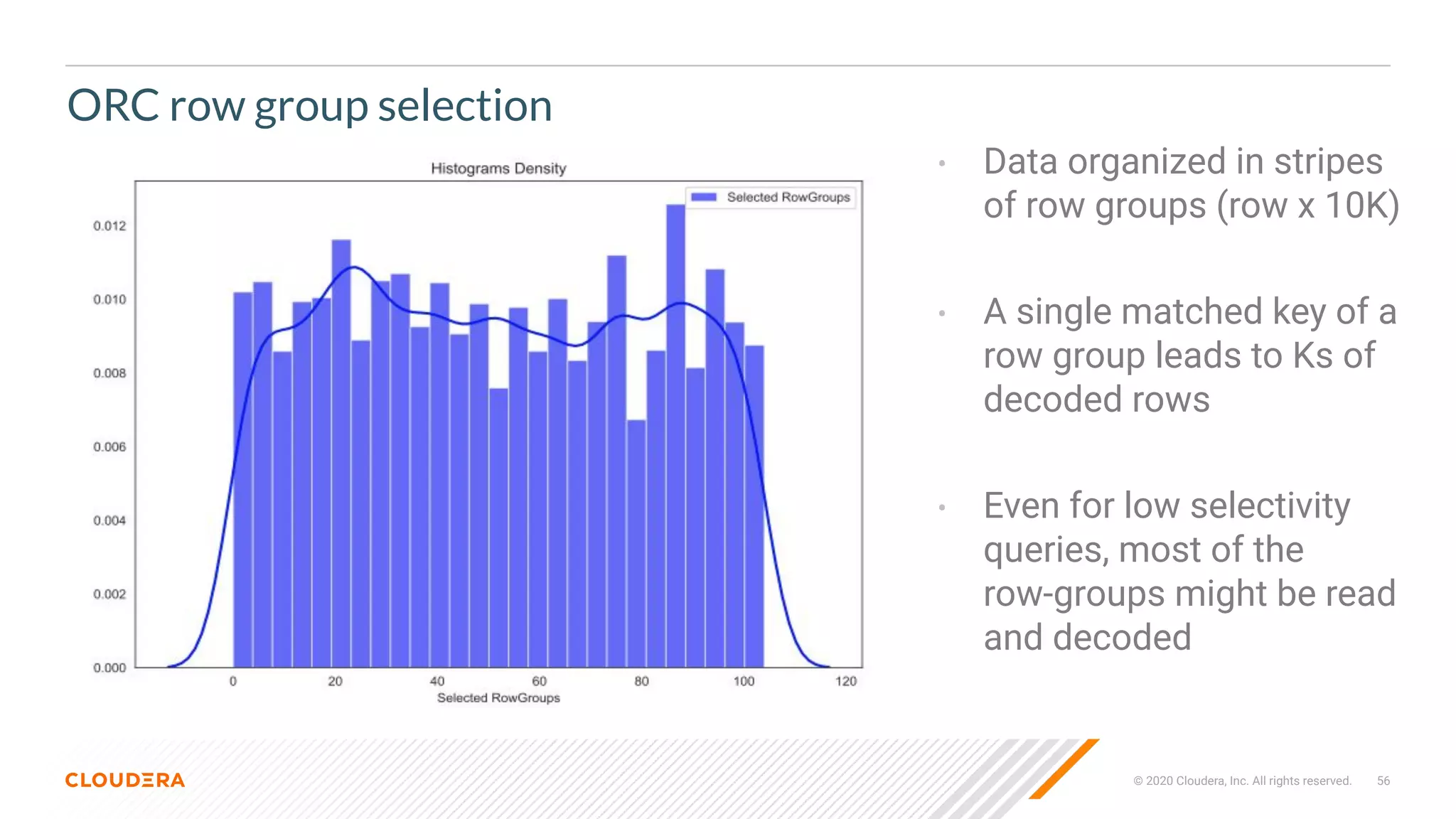 ORC row group selection

Histograms Density

Selected RowGroups

0.012
0.010
0.008
0.006
0.004
0.002
0.000

0 20 40 60 80 100 120

Selected RowGroups

• Data organized in stripes of row groups (row x 10K)

• A single matched key of a row group leads to Ks of decoded rows

• Even for low selectivity queries, most of the row-groups might be read and decoded

CLOUDERA

© 2020 Cloudera, Inc. All rights reserved. 56